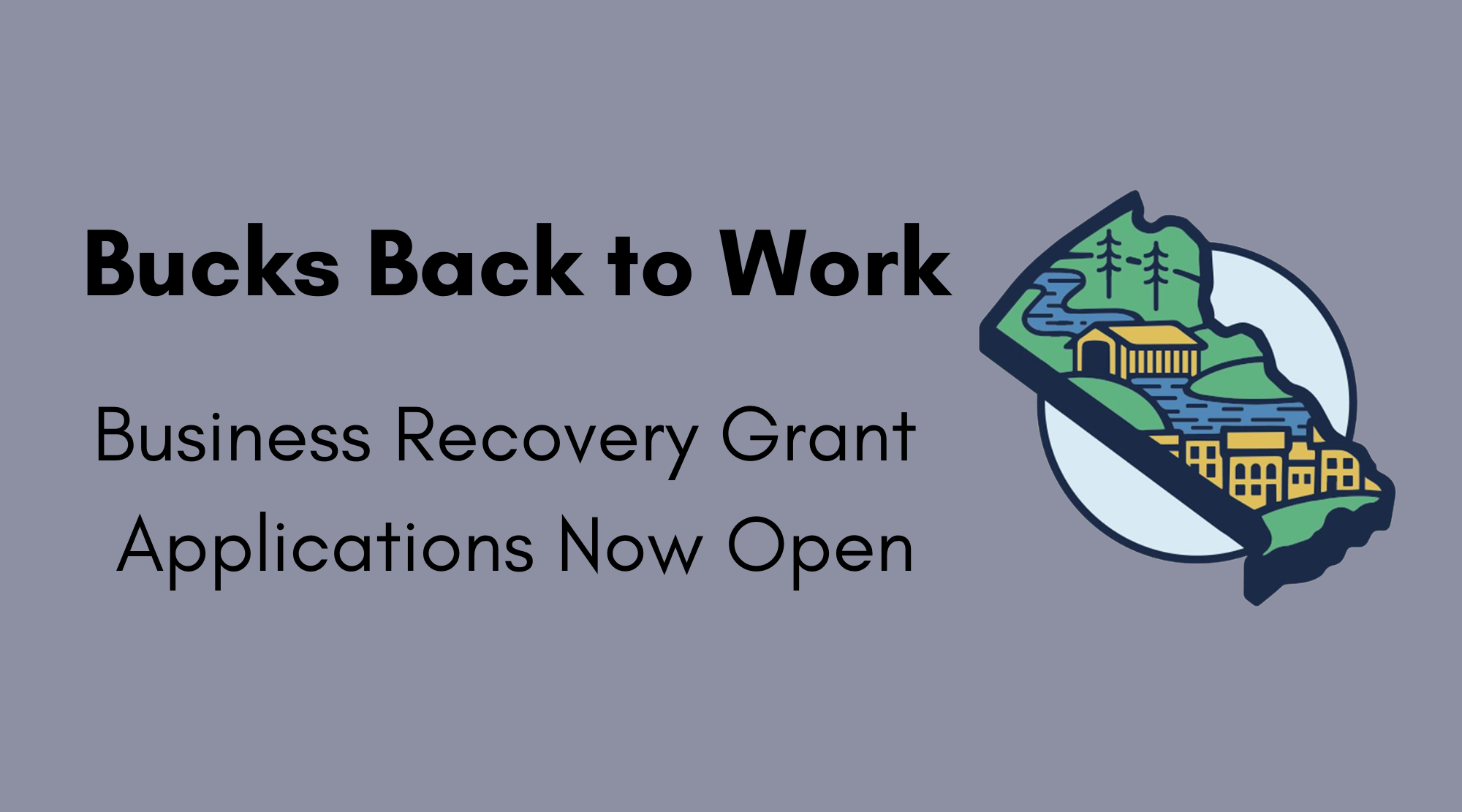 Bucks Back to Work

Business Recovery Grant
Applications Now Open